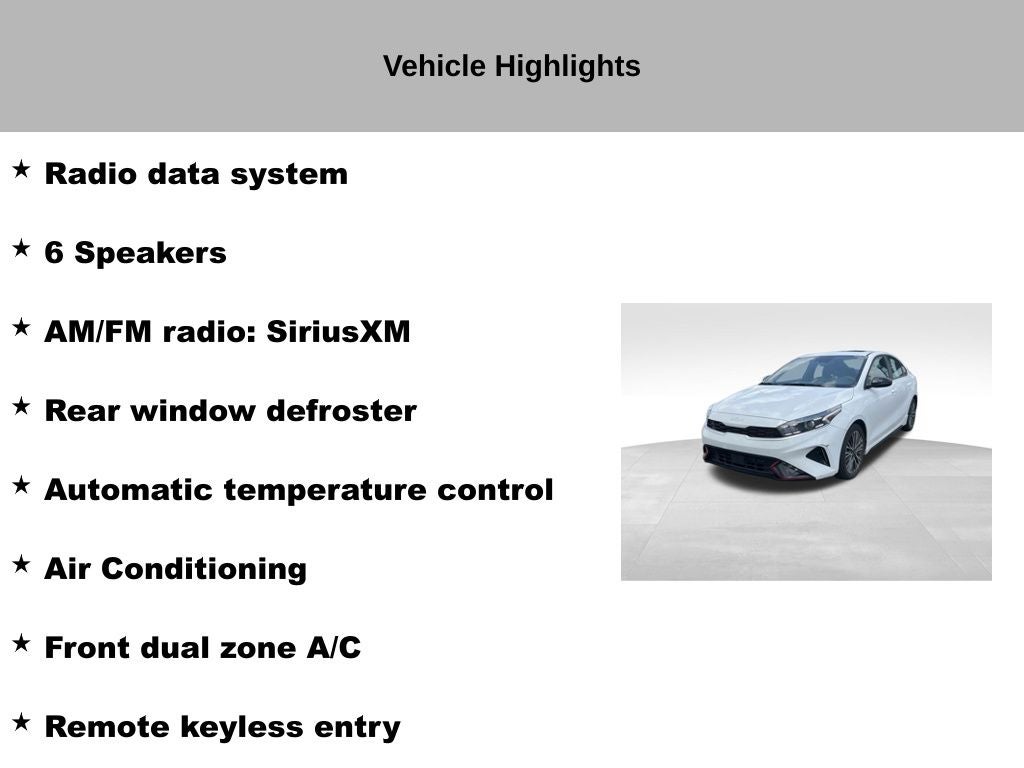 Vehicle Highlights

★ Radio data system

★ 6 Speakers

★ AM/FM radio: SiriusXM

★ Rear window defroster

★ Automatic temperature control

★ Air Conditioning

★ Front dual zone A/C

★ Remote keyless entry